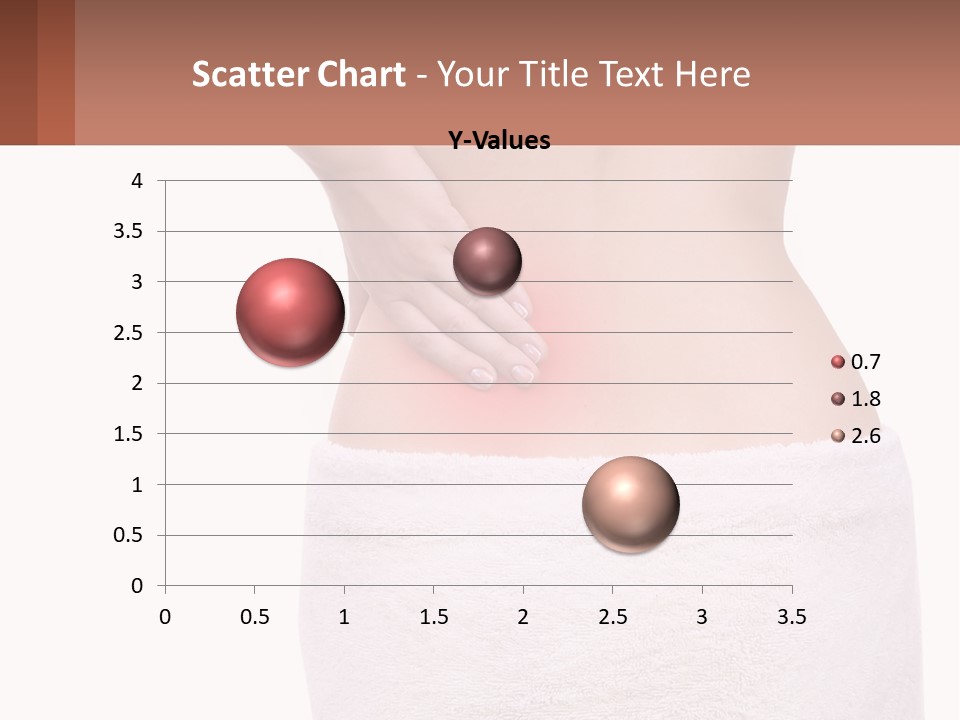 Scatter Chart - Your Title Text Here

Y-Values

4
3.5
3
2.5
2
1.5
1
0.5
0

0 0.5 1 1.5 2 2.5 3 3.5

0.7
1.8
2.6